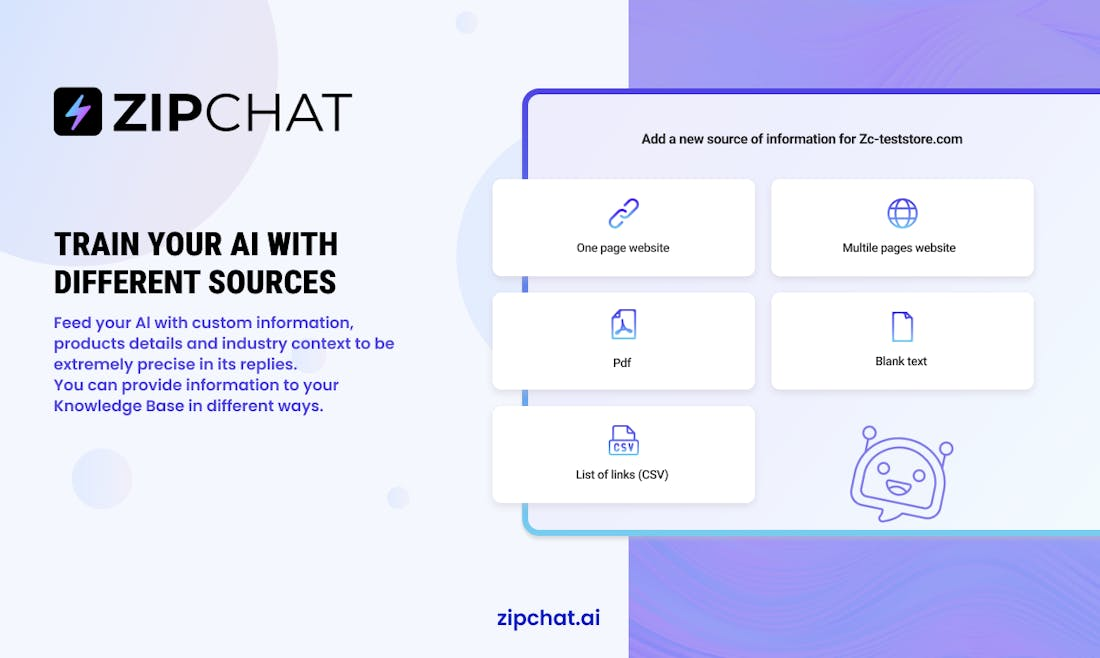 ZIPCHAT

TRAIN YOUR AI WITH DIFFERENT SOURCES

Feed your AI with custom information, products details and industry context to be extremely precise in its replies.
You can provide information to your Knowledge Base in different ways.

Add a new source of information for Zc-teststore.com

One page website

Multile pages website

Pdf

Blank text

CSV

List of links (CSV)

zipchat.ai